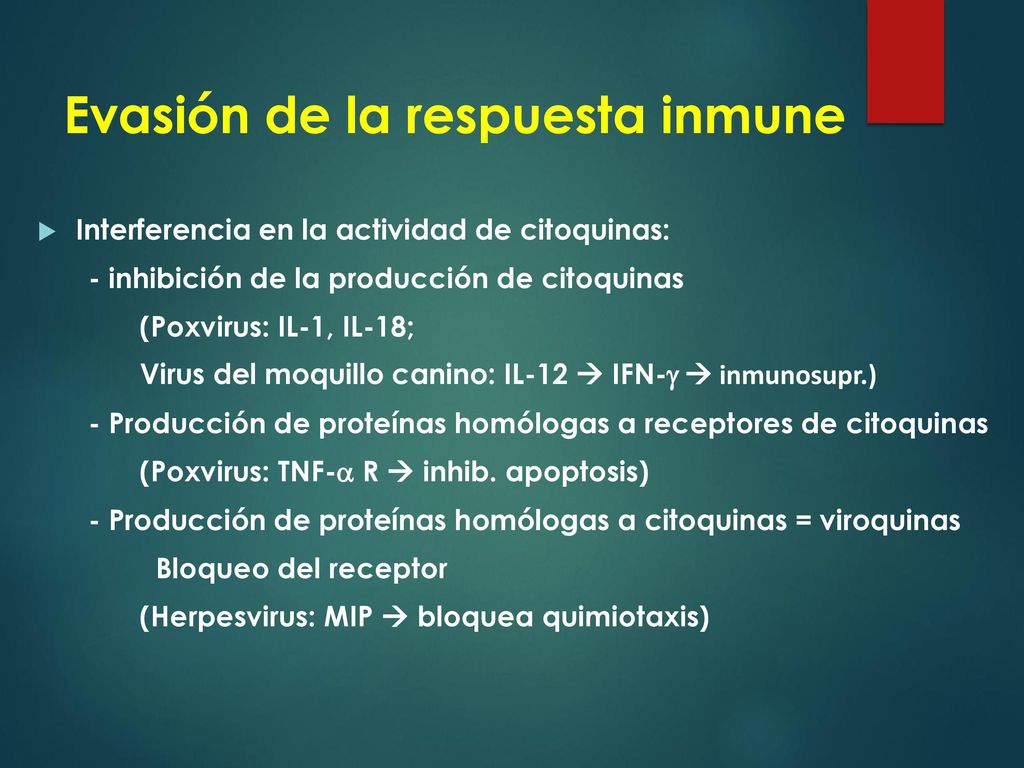 Evasión de la respuesta inmune

Interferencia en la actividad de citoquinas:

- inhibición de la producción de citoquinas

(Poxvirus: IL-1, IL-18;

Virus del moquillo canino: IL-12 → IFN-$\gamma$ → inmunosupr.)

- Producción de proteínas homólogas a receptores de citoquinas

(Poxvirus: TNF-$\alpha$ R → inhib. apoptosis)

- Producción de proteínas homólogas a citoquinas = viroquinas

Bloqueo del receptor

(Herpesvirus: MIP → bloquea quimiotaxis)